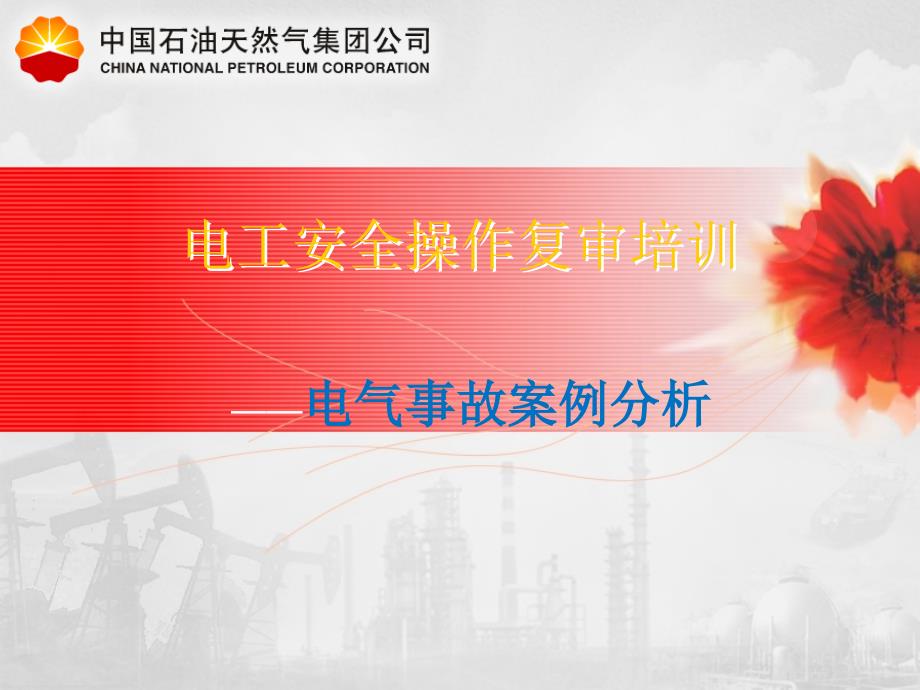 中国石油天然气集团公司
CHINA NATIONAL PETROLEUM CORPORATION

电工安全操作复审培训

——电气事故案例分析